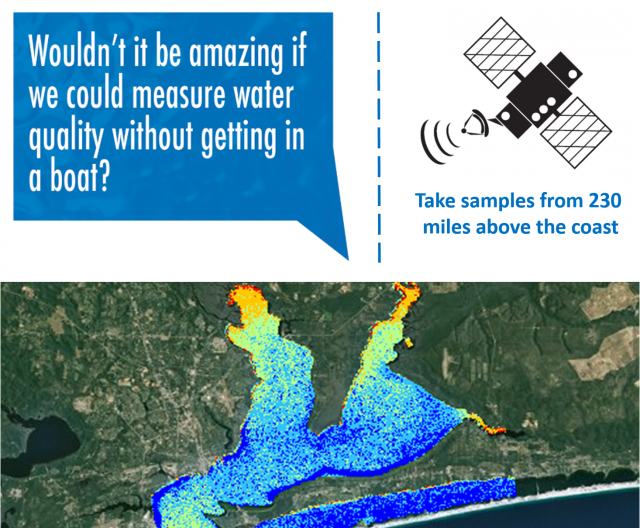 Wouldn't it be amazing if we could measure water quality without getting in a boat?

Take samples from 230 miles above the coast